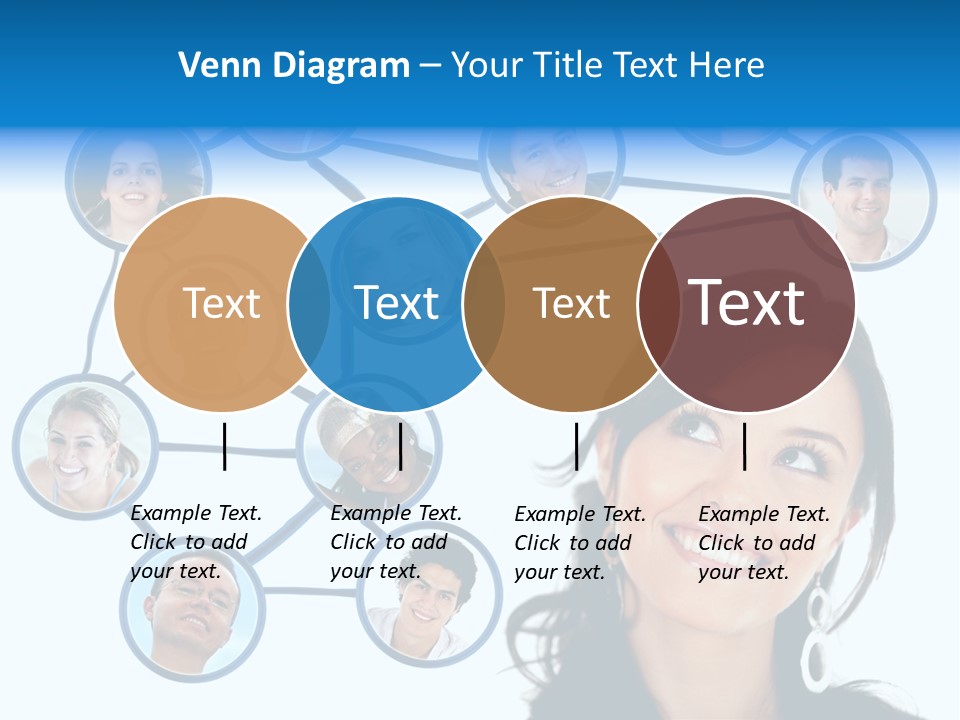 Venn Diagram – Your Title Text Here

Text

Text

Text

Text

Example Text. Click to add your text.

Example Text. Click to add your text.

Example Text. Click to add your text.

Example Text. Click to add your text.